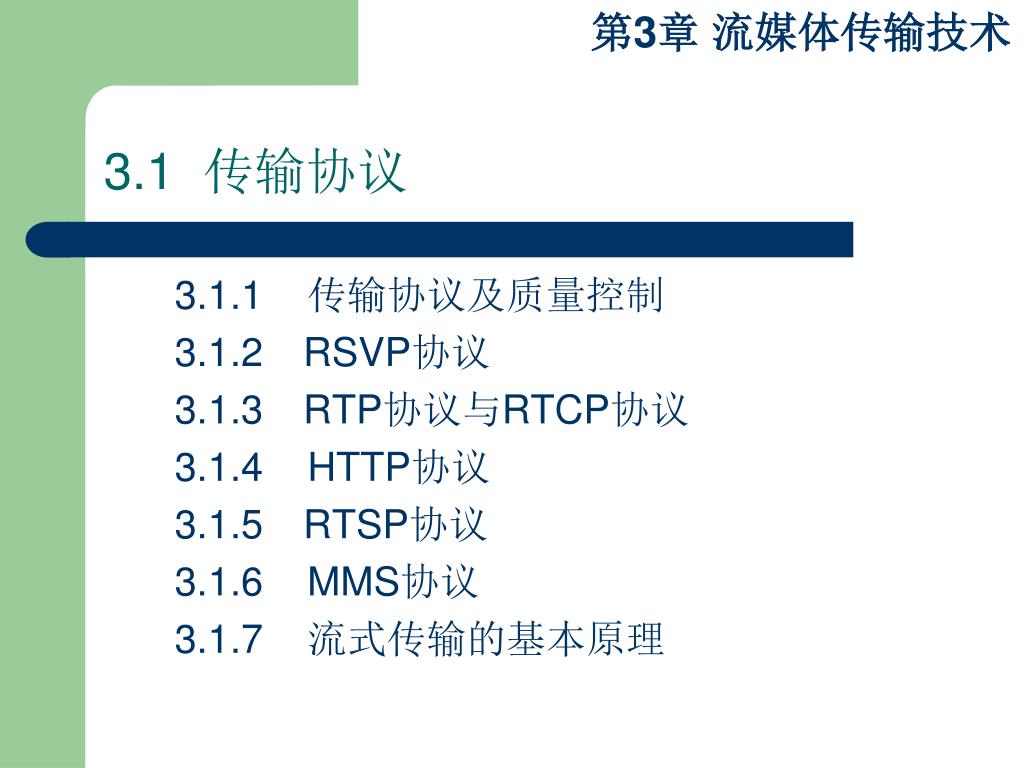 第3章 流媒体传输技术

3.1 传输协议

3.1.1 传输协议及质量控制
3.1.2 RSVP协议
3.1.3 RTP协议与RTCP协议
3.1.4 HTTP协议
3.1.5 RTSP协议
3.1.6 MMS协议
3.1.7 流式传输的基本原理